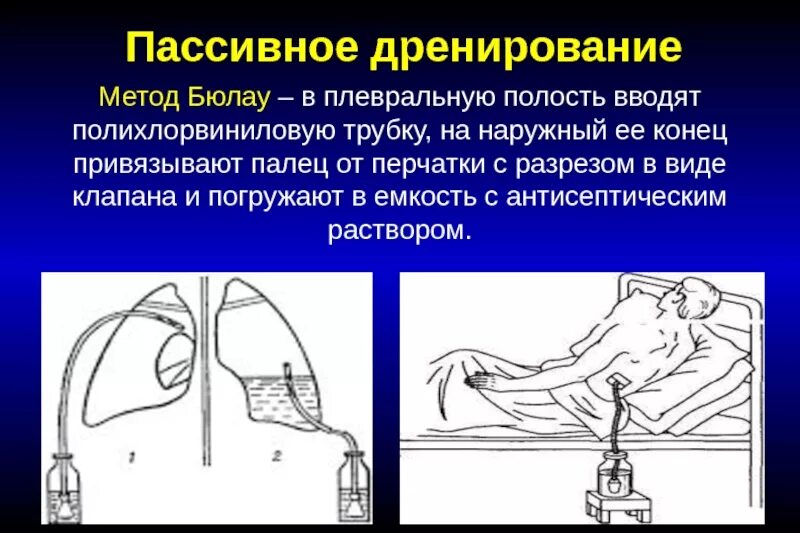 Пассивное дренирование

Метод Бюлау – в плевральную полость вводят полихлорвиниловую трубку, на наружный ее конец привязывают палец от перчатки с разрезом в виде клапана и погружают в емкость с антисептическим раствором.

1

2